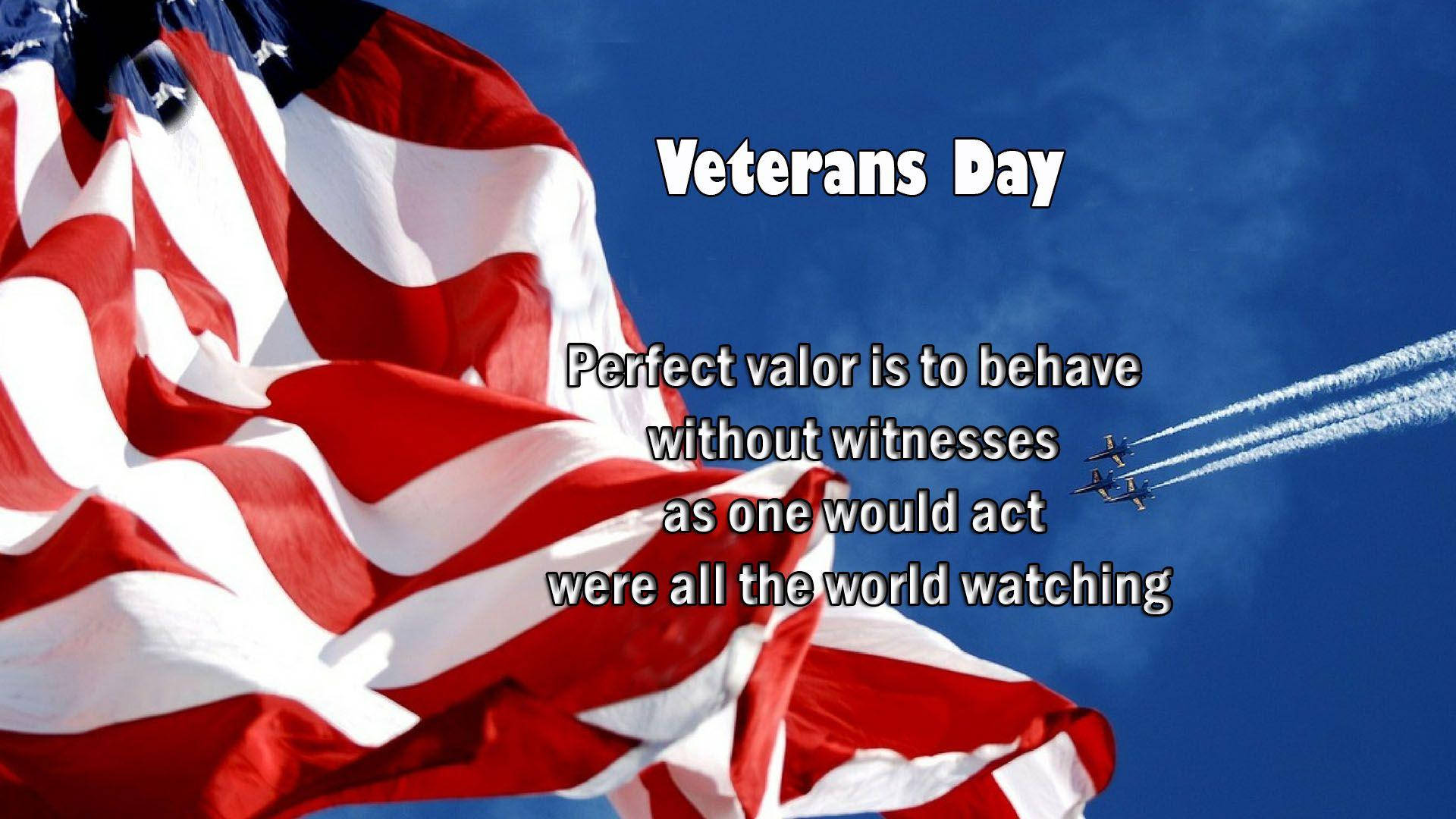 Veterans Day

Perfect valor is to behave
without witnesses
as one would act
were all the world watching